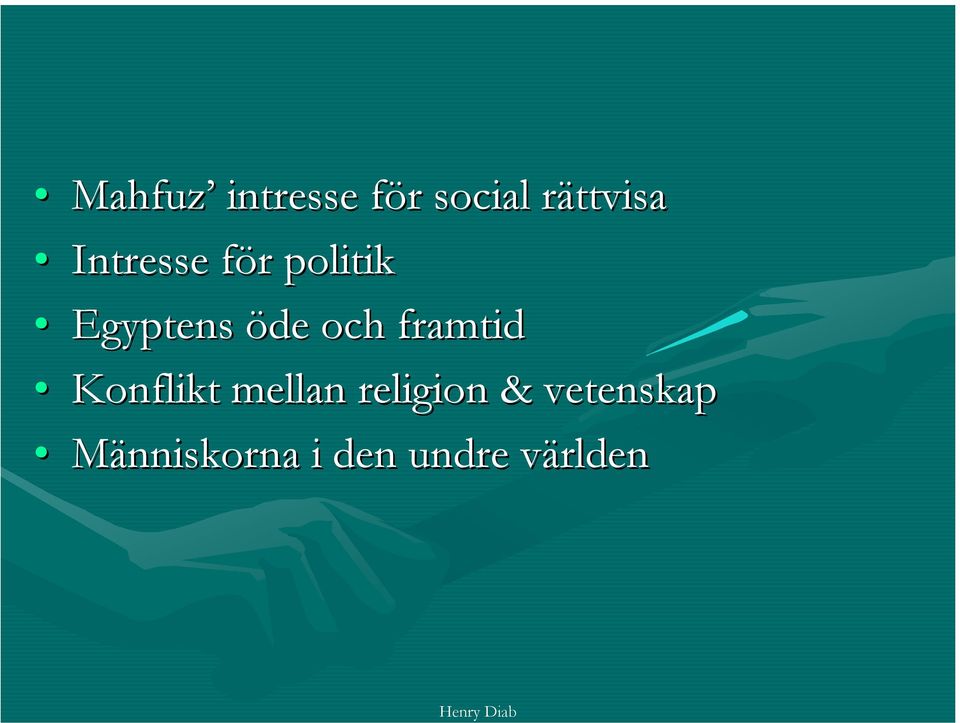 • Mahfuz’ intresse för social rättvisa
• Intresse för politik
• Egyptens öde och framtid
• Konflikt mellan religion & vetenskap
• Människorna i den undre världen

Henry Diab